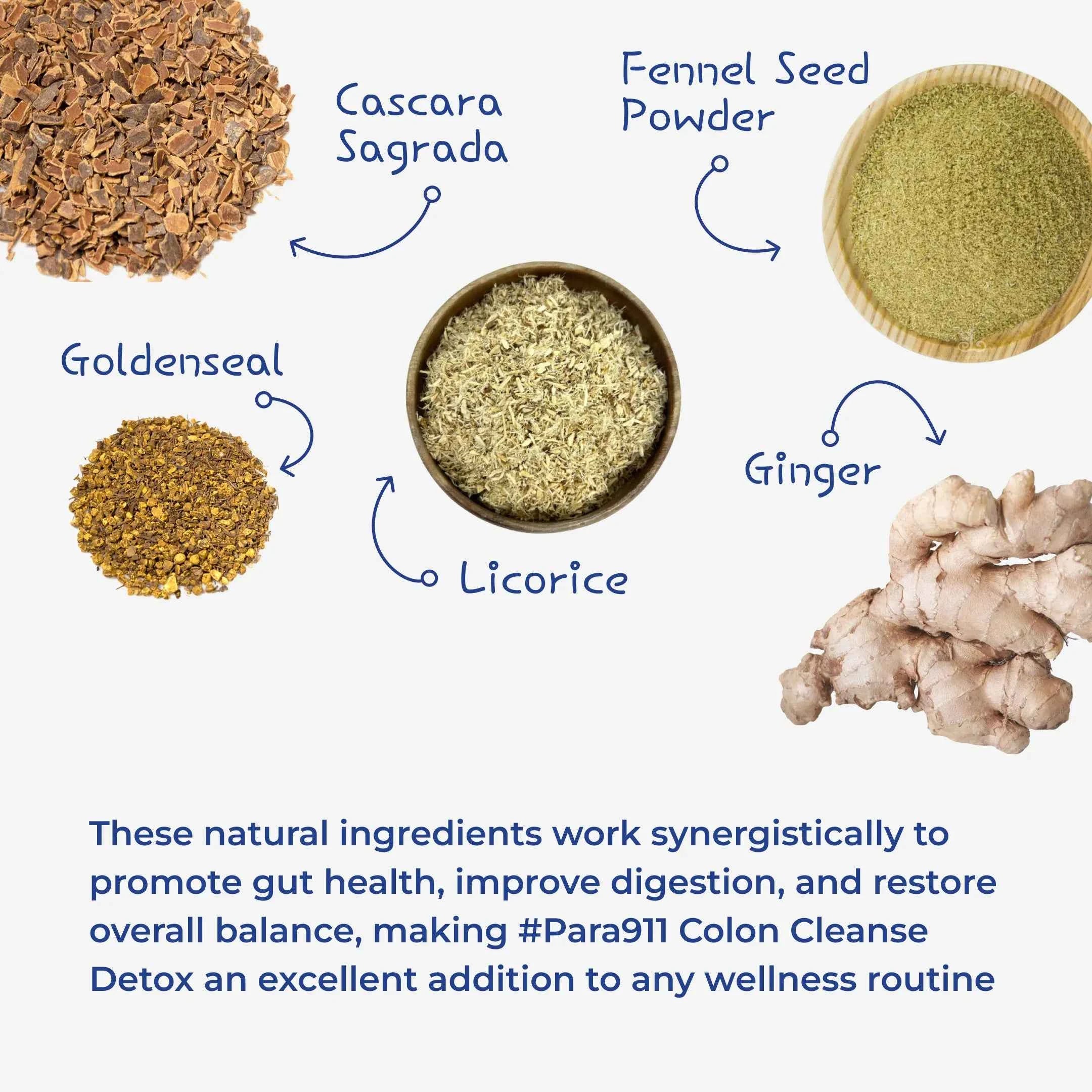 Cascara Sagrada

Fennel Seed Powder

Goldenseal

Ginger

Licorice

These natural ingredients work synergistically to promote gut health, improve digestion, and restore overall balance, making #Para911 Colon Cleanse Detox an excellent addition to any wellness routine